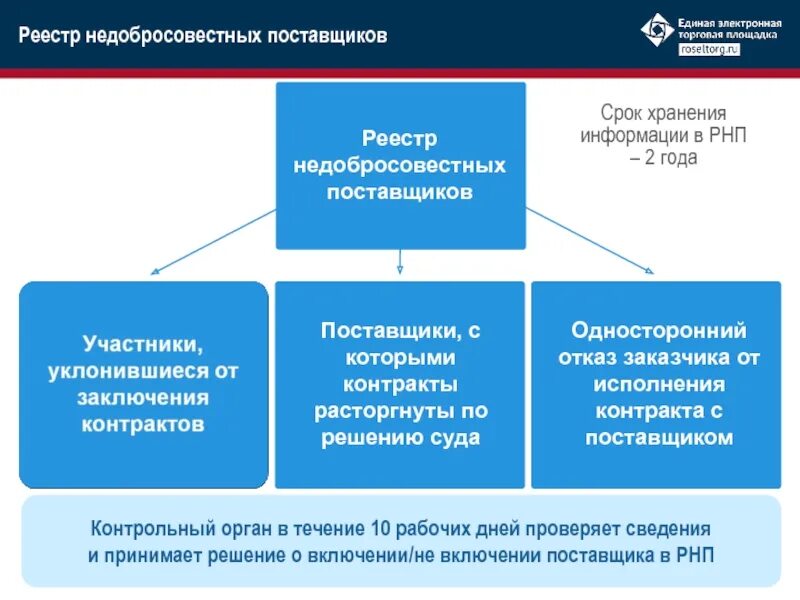 Реестр недобросовестных поставщиков

Единая электронная торговая площадка
roseltorg.ru

Реестр недобросовестных поставщиков

Срок хранения информации в РНП – 2 года

Участники, уклонившиеся от заключения контрактов

Поставщики, с которыми контракты расторгнуты по решению суда

Односторонний отказ заказчика от исполнения контракта с поставщиком

Контрольный орган в течение 10 рабочих дней проверяет сведения и принимает решение о включении/не включении поставщика в РНП